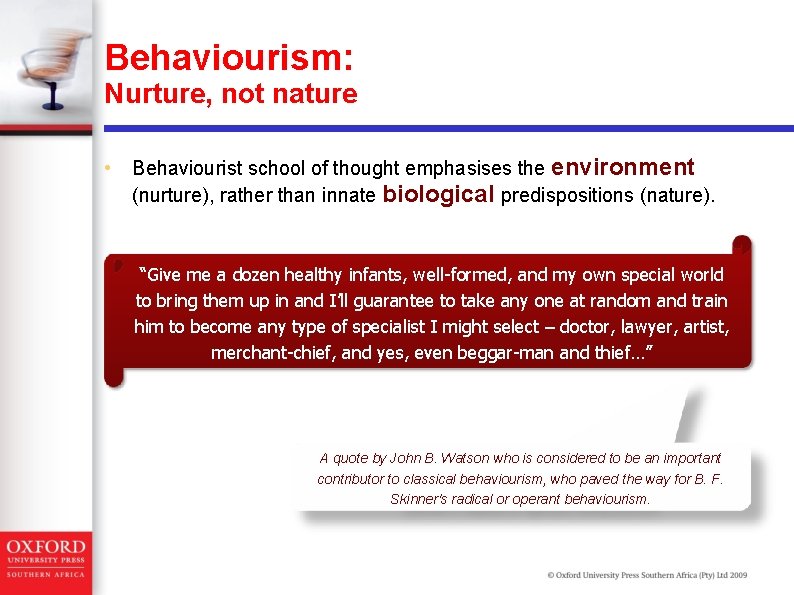 Behaviourism:
Nurture, not nature

• Behaviourist school of thought emphasises the environment (nurture), rather than innate biological predispositions (nature).

"Give me a dozen healthy infants, well-formed, and my own special world to bring them up in and I'll guarantee to take any one at random and train him to become any type of specialist I might select – doctor, lawyer, artist, merchant-chief, and yes, even beggar-man and thief…"

A quote by John B. Watson who is considered to be an important contributor to classical behaviourism, who paved the way for B. F. Skinner's radical or operant behaviourism.

OXFORD
UNIVERSITY PRESS
SOUTHERN AFRICA

© Oxford University Press Southern Africa (Pty) Ltd 2009